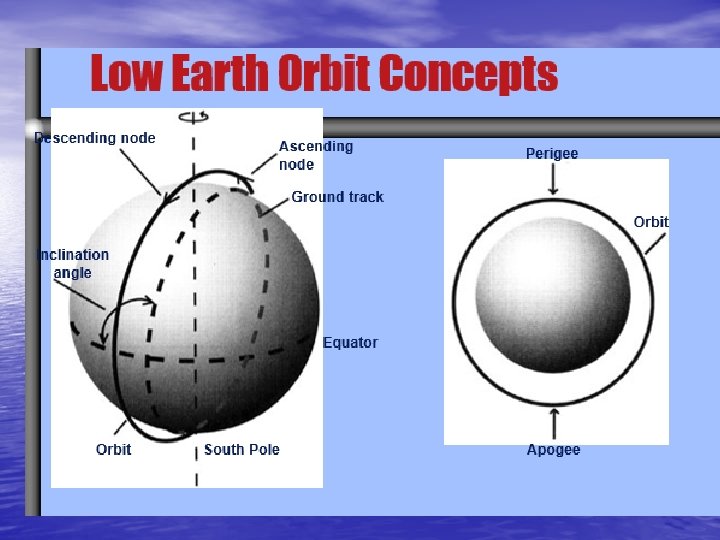 Low Earth Orbit Concepts

Descending node

Ascending node

Ground track

Inclination angle

Equator

Orbit

South Pole

Perigee

Orbit

Apogee